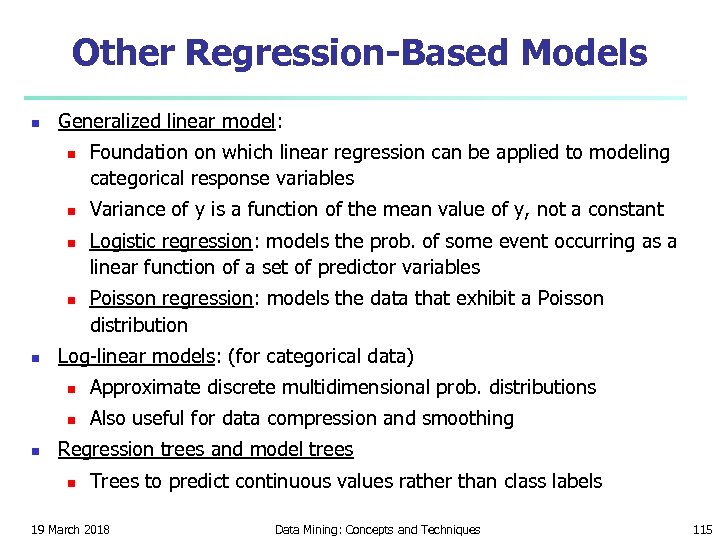 Other Regression-Based Models

- Generalized linear model:
  - Foundation on which linear regression can be applied to modeling categorical response variables
  - Variance of y is a function of the mean value of y, not a constant
  - Logistic regression: models the prob. of some event occurring as a linear function of a set of predictor variables
  - Poisson regression: models the data that exhibit a Poisson distribution
- Log-linear models: (for categorical data)
  - Approximate discrete multidimensional prob. distributions
  - Also useful for data compression and smoothing
- Regression trees and model trees
  - Trees to predict continuous values rather than class labels

19 March 2018 Data Mining: Concepts and Techniques 115